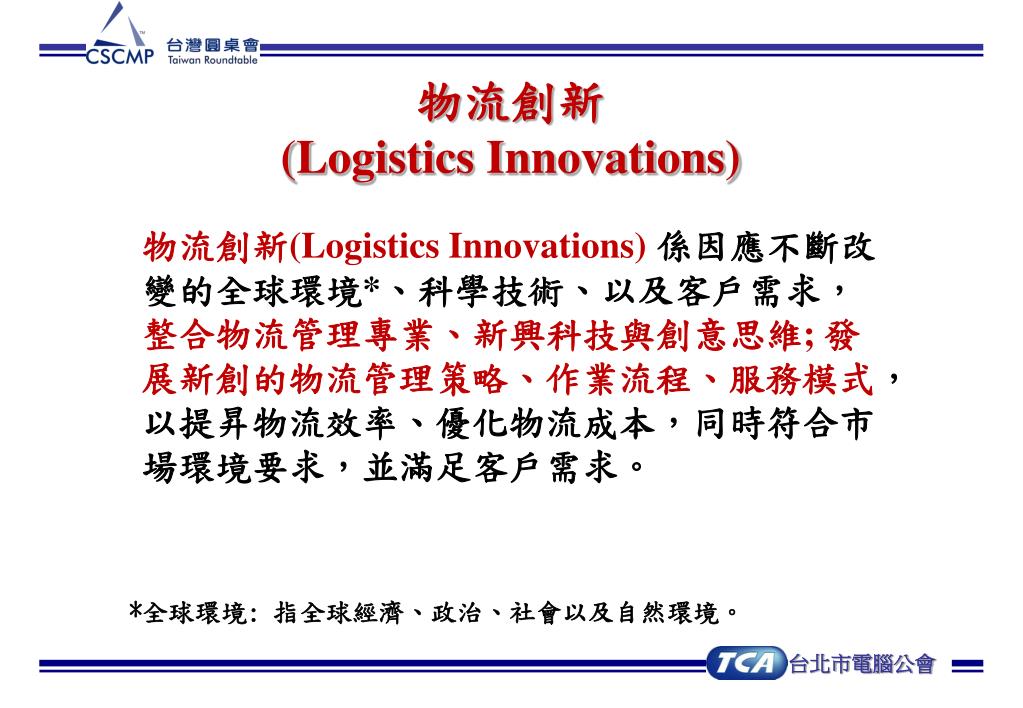 CSCMP 台灣圓桌會 Taiwan Roundtable

物流創新
(Logistics Innovations)

物流創新(Logistics Innovations) 係因應不斷改變的全球環境*、科學技術、以及客戶需求，整合物流管理專業、新興科技與創意思維; 發展新創的物流管理策略、作業流程、服務模式，以提昇物流效率、優化物流成本，同時符合市場環境要求，並滿足客戶需求。

*全球環境: 指全球經濟、政治、社會以及自然環境。

TCA 台北市電腦公會